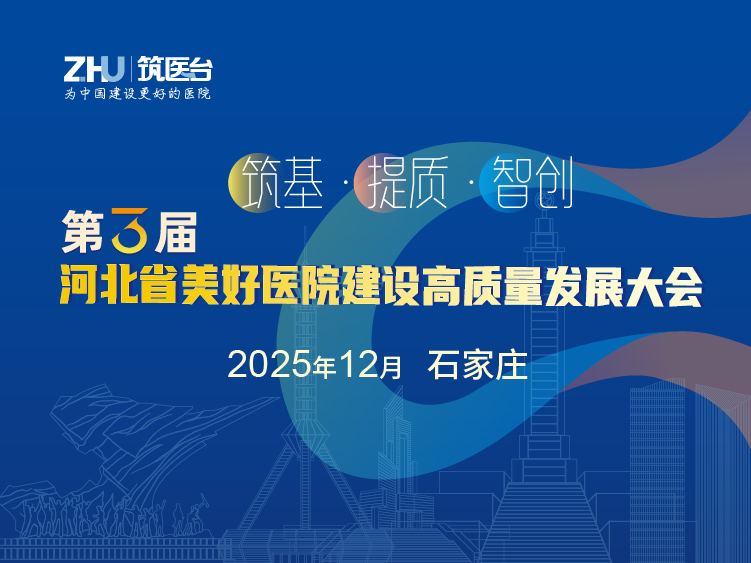 ZHU | 筑医台
为中国建设更好的医院

筑基 · 提质 · 智创

第3届
河北省美好医院建设高质量发展大会

2025年12月 石家庄